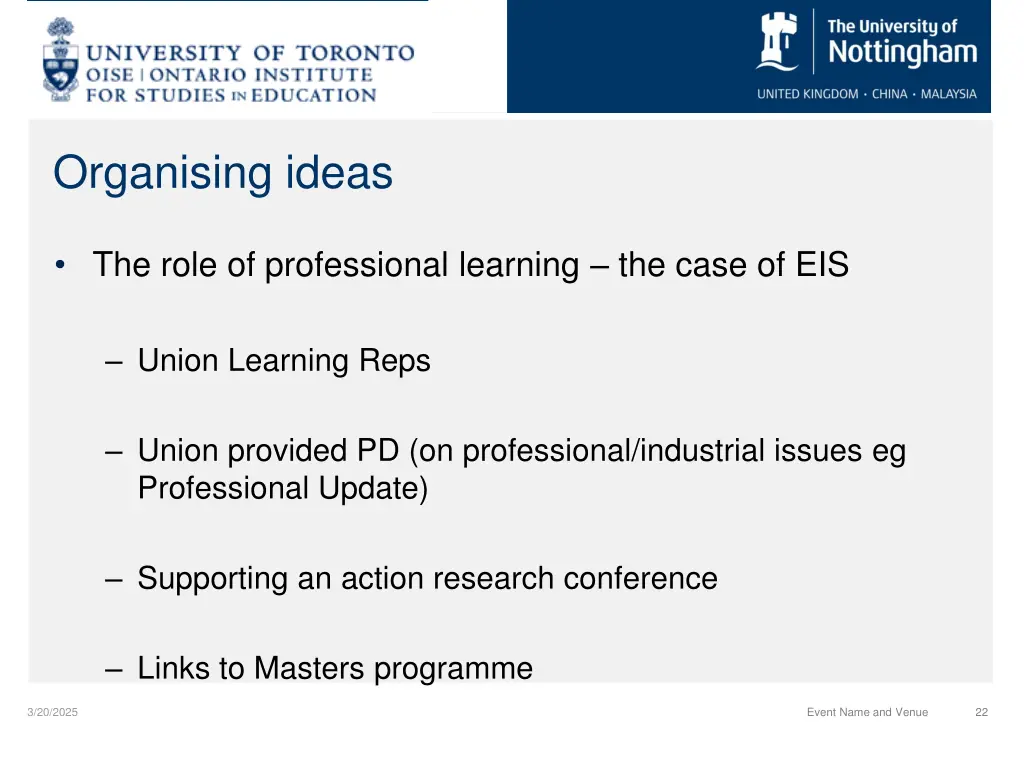 UNIVERSITY OF TORONTO
OISE | ONTARIO INSTITUTE FOR STUDIES IN EDUCATION

The University of Nottingham
UNITED KINGDOM · CHINA · MALAYSIA

Organising ideas

• The role of professional learning – the case of EIS

– Union Learning Reps

– Union provided PD (on professional/industrial issues eg Professional Update)

– Supporting an action research conference

– Links to Masters programme

3/20/2025

Event Name and Venue

22